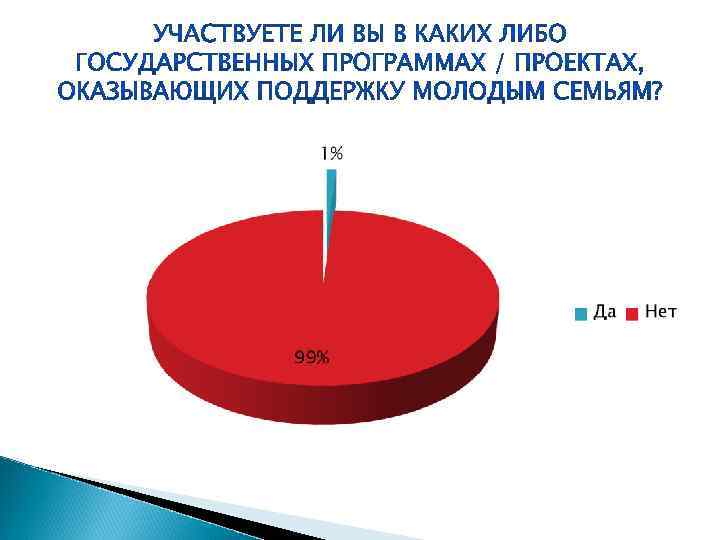 УЧАСТВУЕТЕ ЛИ ВЫ В КАКИХ ЛИБО ГОСУДАРСТВЕННЫХ ПРОГРАММАХ / ПРОЕКТАХ, ОКАЗЫВАЮЩИХ ПОДДЕРЖКУ МОЛОДЫМ СЕМЬЯМ?

1%

99%

Да Нет